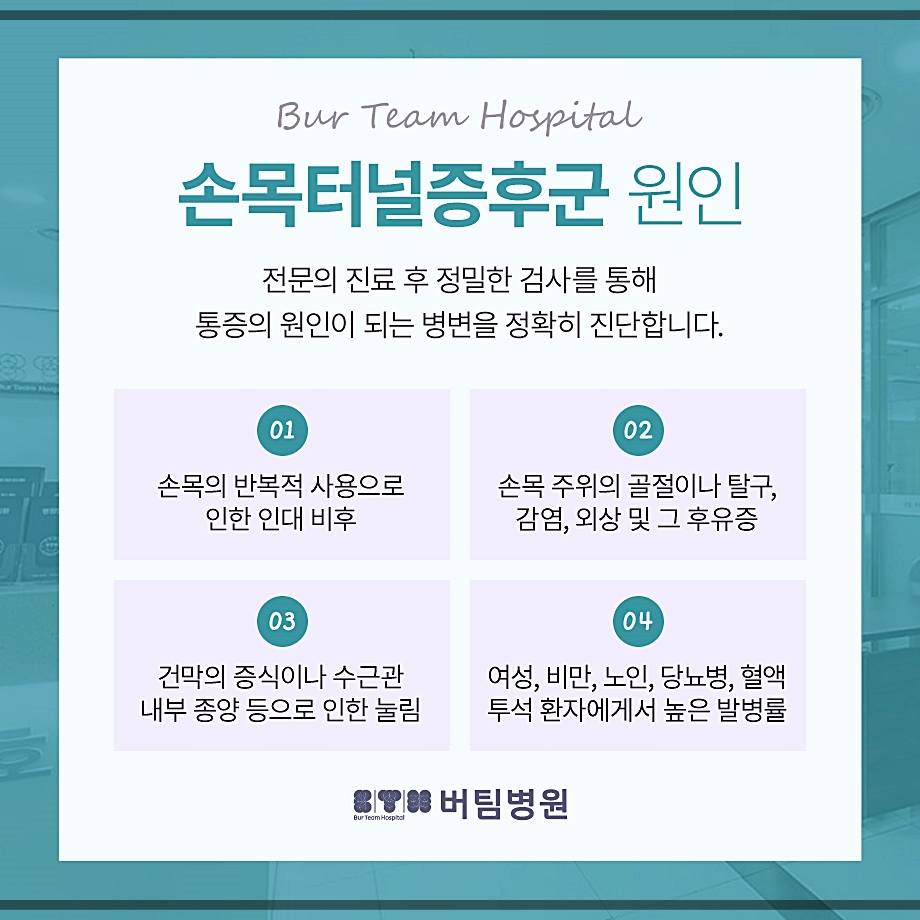 Bur Team Hospital

손목터널증후군 원인

전문의 진료 후 정밀한 검사를 통해 통증의 원인이 되는 병변을 정확히 진단합니다.

01

손목의 반복적 사용으로 인한 인대 비후

02

손목 주위의 골절이나 탈구, 감염, 외상 및 그 후유증

03

건막의 증식이나 수근관 내부 종양 등으로 인한 눌림

04

여성, 비만, 노인, 당뇨병, 혈액 투석 환자에게서 높은 발병률

Bur Team Hospital 버팀병원